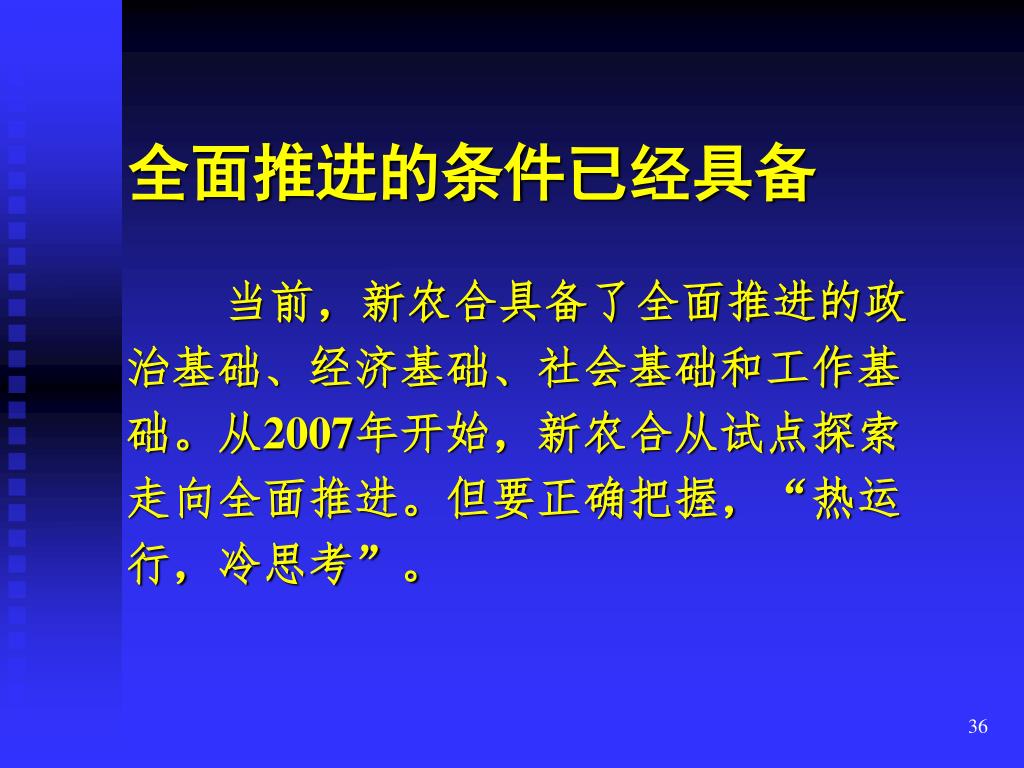 全面推进的条件已经具备

当前，新农合具备了全面推进的政治基础、经济基础、社会基础和工作基础。从2007年开始，新农合从试点探索走向全面推进。但要正确把握，“热运行，冷思考”。

36